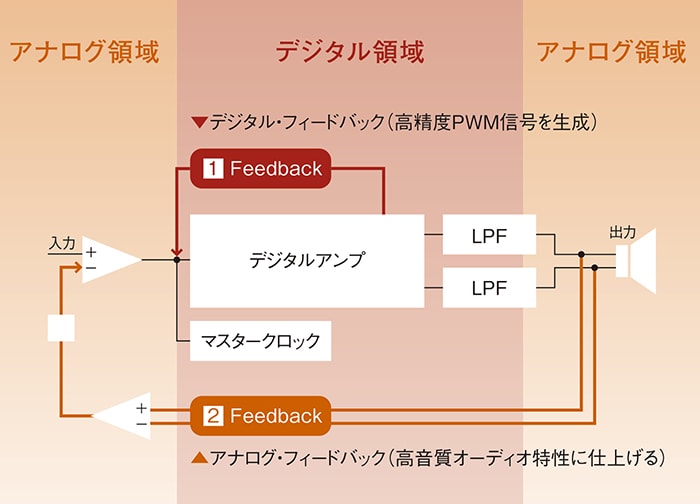 アナログ領域

デジタル領域

アナログ領域

▼デジタル・フィードバック(高精度PWM信号を生成)

1 Feedback

入力

+

−

デジタルアンプ

LPF

LPF

出力

マスタークロック

+

−

2 Feedback

▲アナログ・フィードバック(高音質オーディオ特性に仕上げる)